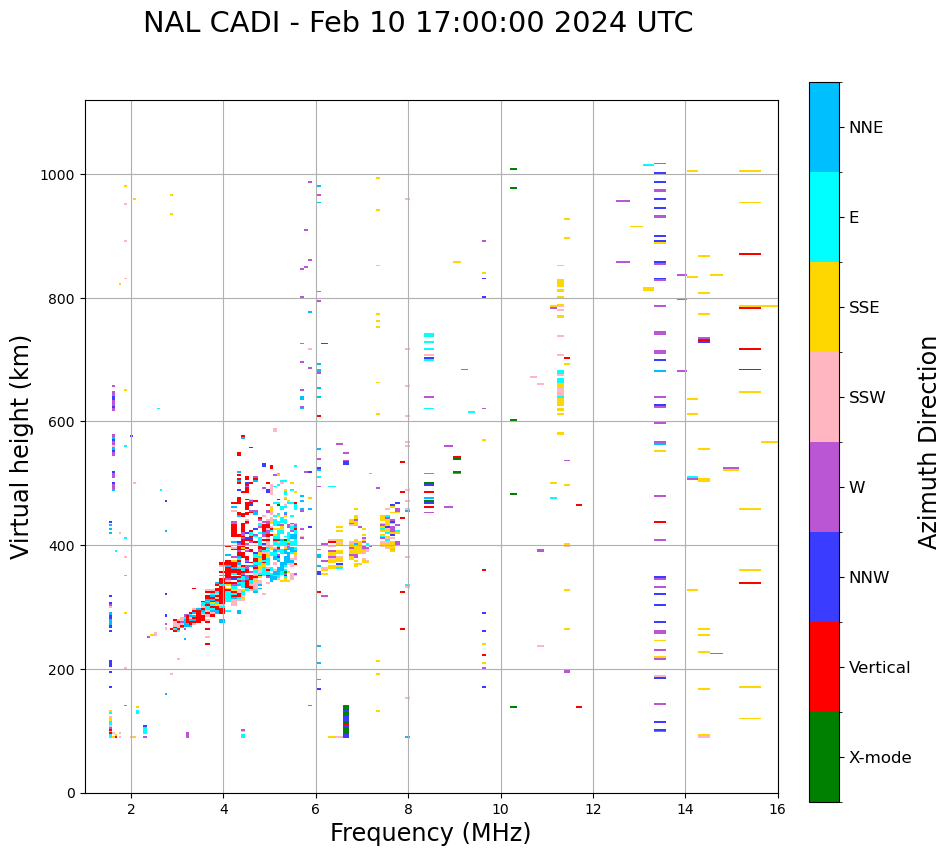 NAL CADI - Feb 10 17:00:00 2024 UTC

Virtual height (km)

1000
800
600
400
200
0

2
4
6
8
10
12
14
16

Frequency (MHz)

NNE
E
SSE
SSW
W
NNW
Vertical
X-mode

Azimuth Direction